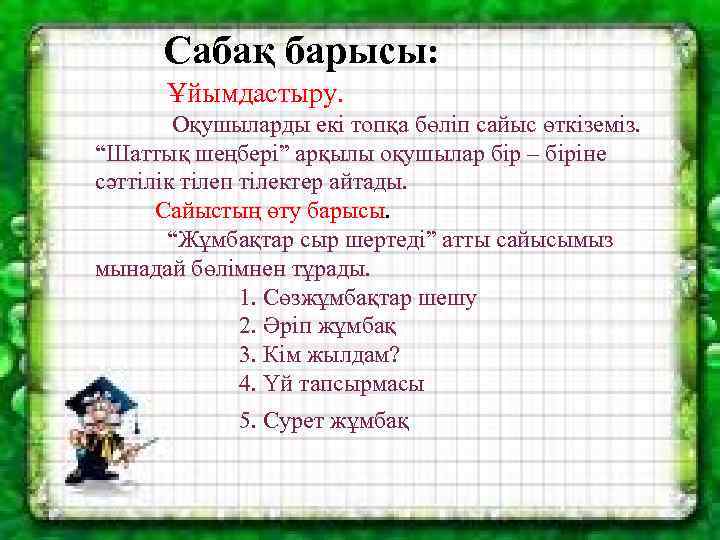 Сабақ барысы:

Ұйымдастыру.

Оқушыларды екі топқа бөліп сайыс өткіземіз. “Шаттық шеңбері” арқылы оқушылар бір – біріне сәттілік тілеп тілектер айтады.

Сайыстың өту барысы.

“Жұмбақтар сыр шертеді” атты сайысымыз мынадай бөлімнен тұрады.

1. Сөзжұмбақтар шешу
2. Әріп жұмбақ
3. Кім жылдам?
4. Үй тапсырмасы
5. Сурет жұмбақ